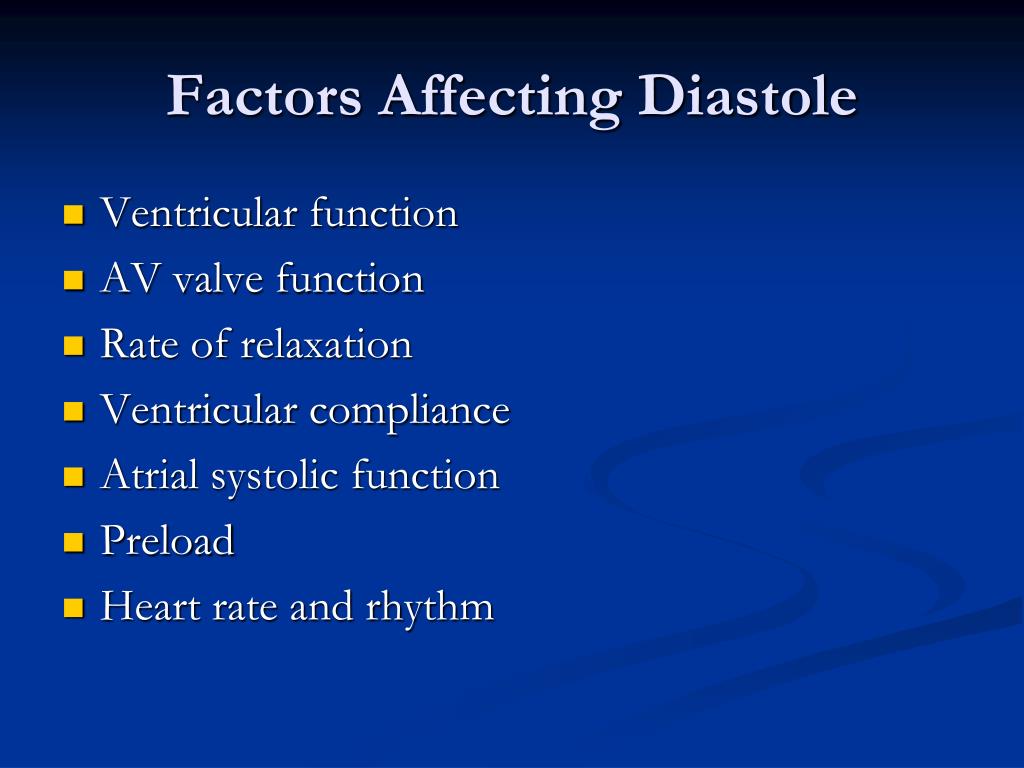 Factors Affecting Diastole

- Ventricular function
- AV valve function
- Rate of relaxation
- Ventricular compliance
- Atrial systolic function
- Preload
- Heart rate and rhythm